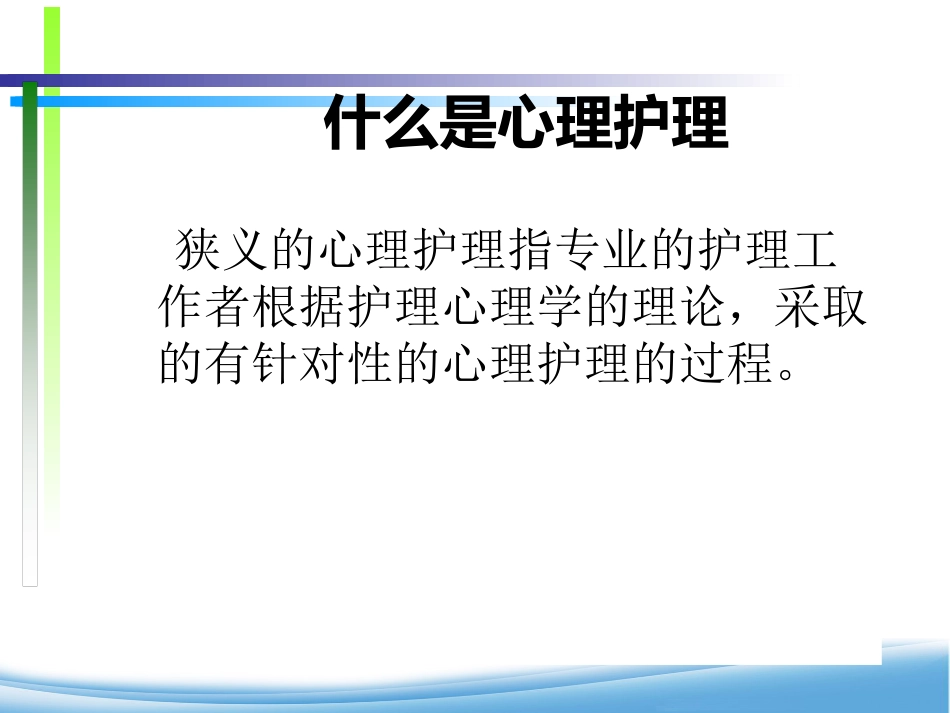 什么是心理护理

狭义的心理护理指专业的护理工作者根据护理心理学的理论，采取的有针对性的心理护理的过程。